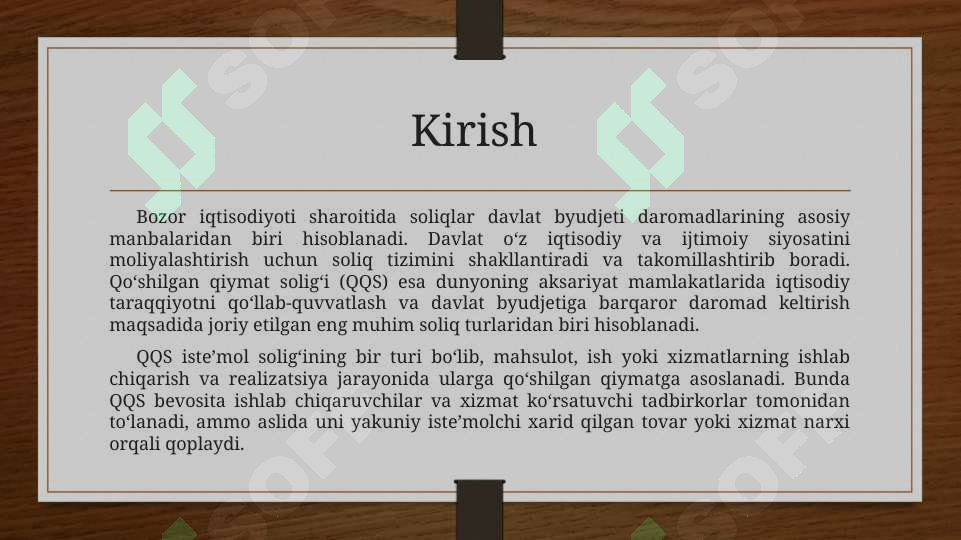 Kirish

Bozor iqtisodiyoti sharoitida soliqlar davlat byudjeti daromadlarining asosiy manbalaridan biri hisoblanadi. Davlat o‘z iqtisodiy va ijtimoiy siyosatini moliyalashtirish uchun soliq tizimini shakllantiradi va takomillashtirib boradi. Qo‘shilgan qiymat solig‘i (QQS) esa dunyoning aksariyat mamlakatlarida iqtisodiy taraqqiyotni qo‘llab-quvvatlash va davlat byudjetiga barqaror daromad keltirish maqsadida joriy etilgan eng muhim soliq turlaridan biri hisoblanadi.

QQS iste’mol solig‘ining bir turi bo‘lib, mahsulot, ish yoki xizmatlarning ishlab chiqarish va realizatsiya jarayonida ularga qo‘shilgan qiymatga asoslanadi. Bunda QQS bevosita ishlab chiqaruvchilar va xizmat ko‘rsatuvchi tadbirkorlar tomonidan to‘lanadi, ammo aslida uni yakuniy iste’molchi xarid qilgan tovar yoki xizmat narxi orqali qoplaydi.